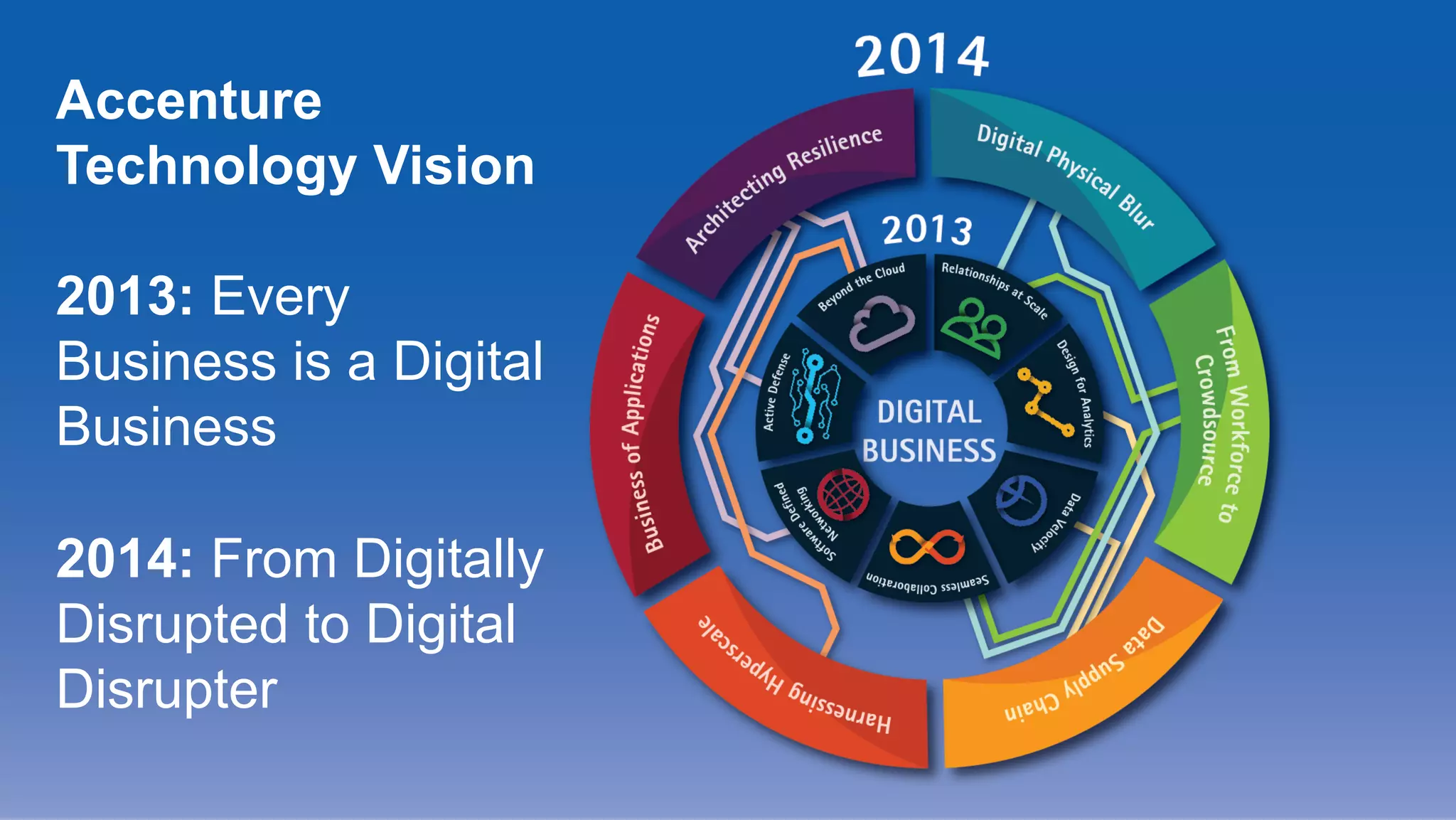 Accenture Technology Vision

2013: Every Business is a Digital Business

2014: From Digitally Disrupted to Digital Disrupter

2014

Architecting Resilience

Digital Physical Blur

From Workforce to Crowdsource

Data Supply Chain

Harnessing Hyperscale

Business of Applications

2013

Beyond the Cloud

Relationships at Scale

Design for Analytics

Data Velocity

Seamless Collaboration

Software Defined Networking

Active Defense

DIGITAL BUSINESS